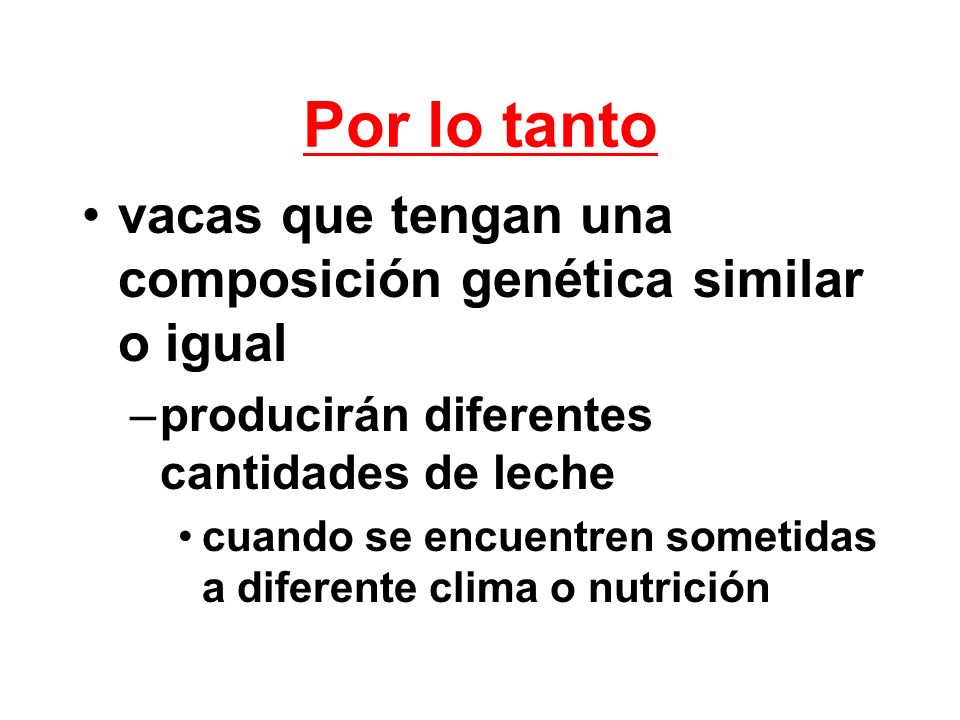 Por lo tanto

• vacas que tengan una composición genética similar o igual
– producirán diferentes cantidades de leche
• cuando se encuentren sometidas a diferente clima o nutrición